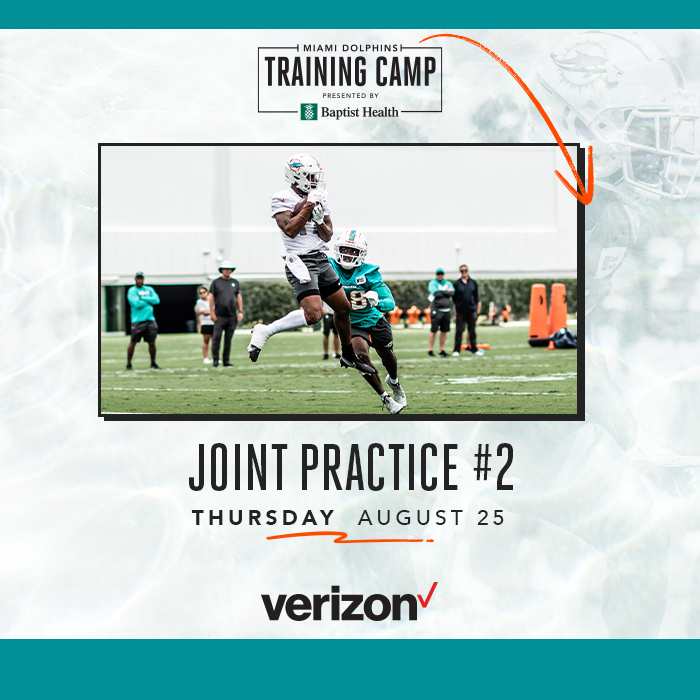 MIAMI DOLPHINS
TRAINING CAMP
PRESENTED BY
Baptist Health

JOINT PRACTICE #2
THURSDAY AUGUST 25

verizon